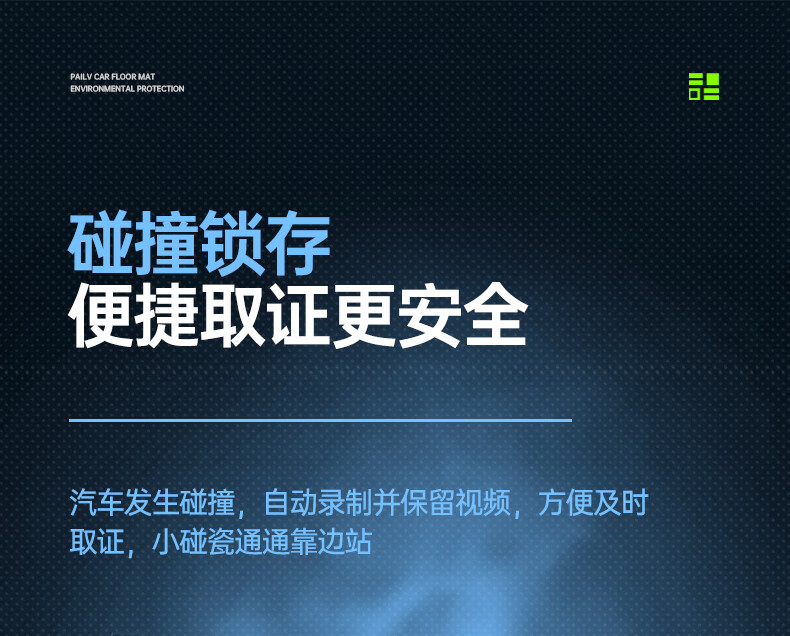 PAILV CAR FLOOR MAT
ENVIRONMENTAL PROTECTION

碰撞锁存
便捷取证更安全

汽车发生碰撞，自动录制并保留视频，方便及时取证，小碰瓷通通靠边站